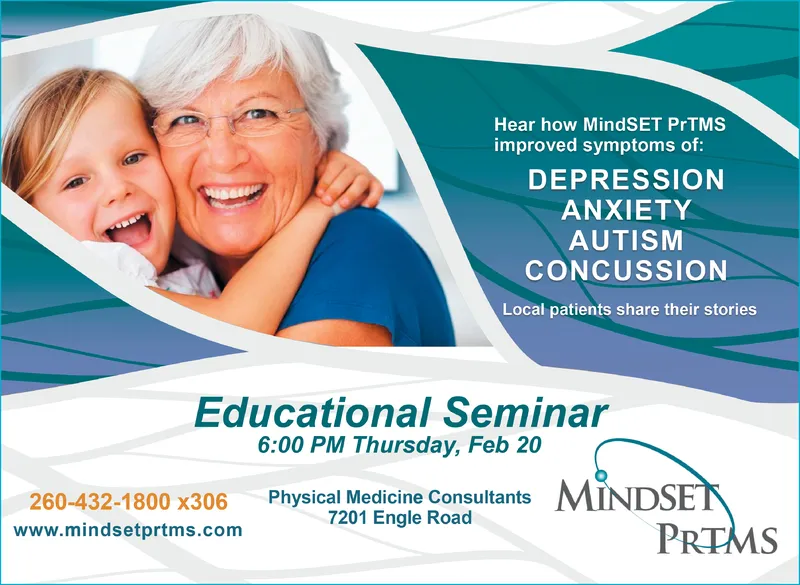 Hear how MindSET PrTMS improved symptoms of:

DEPRESSION
ANXIETY
AUTISM
CONCUSSION

Local patients share their stories

Educational Seminar
6:00 PM Thursday, Feb 20

260-432-1800 x306
www.mindsetprtms.com

Physical Medicine Consultants
7201 Engle Road

MINDSET
PRTMS